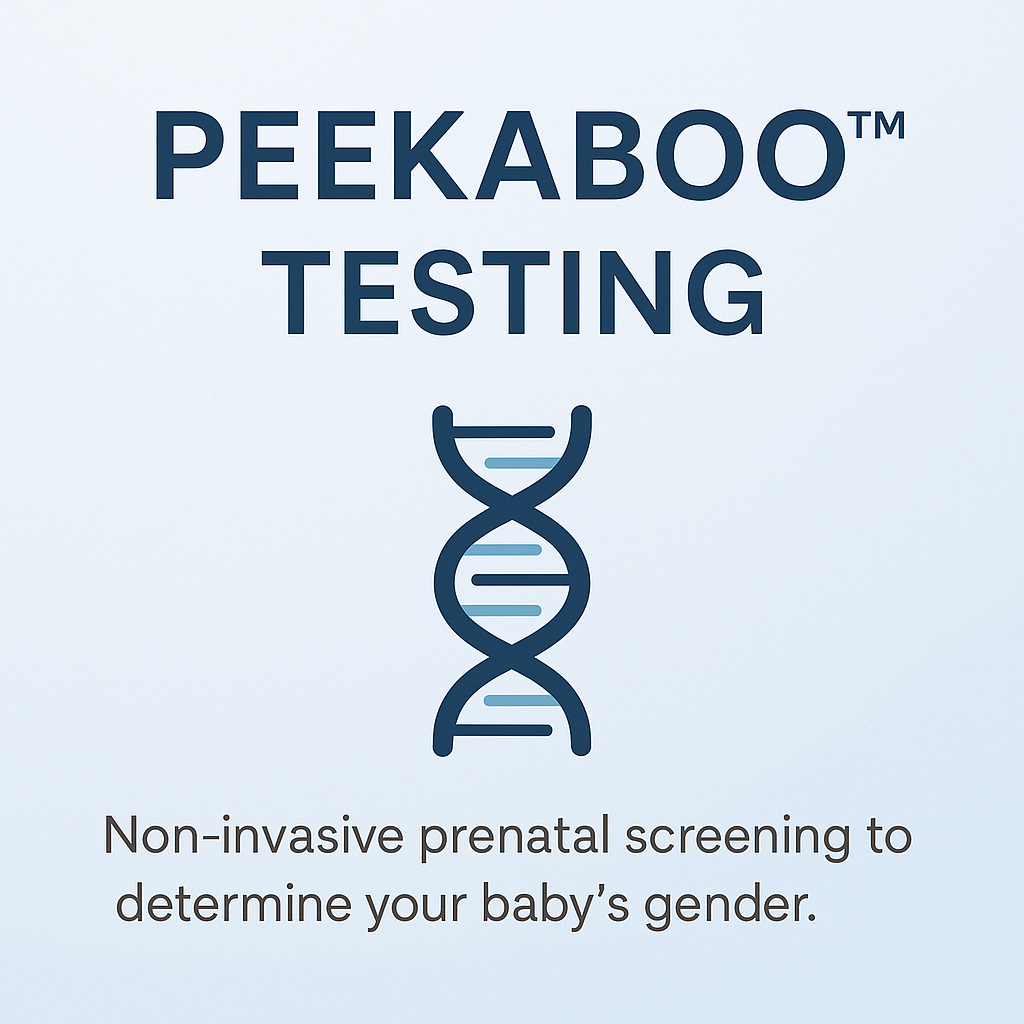 PEEKABOO™ TESTING

Non-invasive prenatal screening to determine your baby's gender.